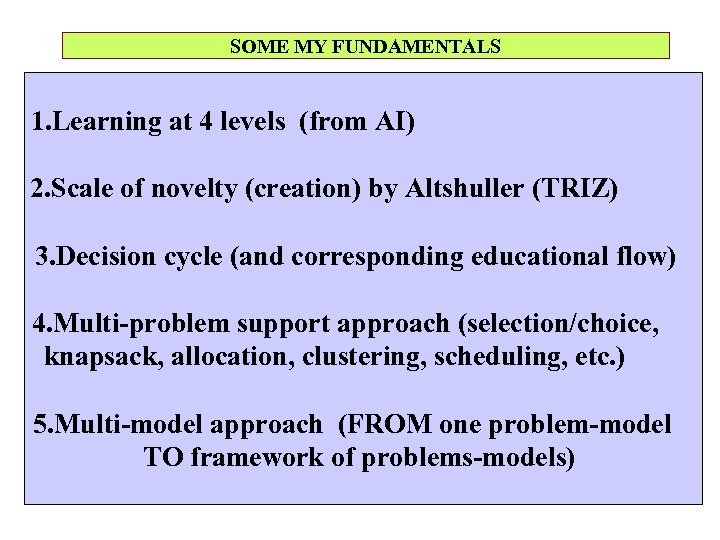 SOME MY FUNDAMENTALS

1.Learning at 4 levels (from AI)

2.Scale of novelty (creation) by Altshuller (TRIZ)

3.Decision cycle (and corresponding educational flow)

4.Multi-problem support approach (selection/choice, knapsack, allocation, clustering, scheduling, etc.)

5.Multi-model approach (FROM one problem-model TO framework of problems-models)